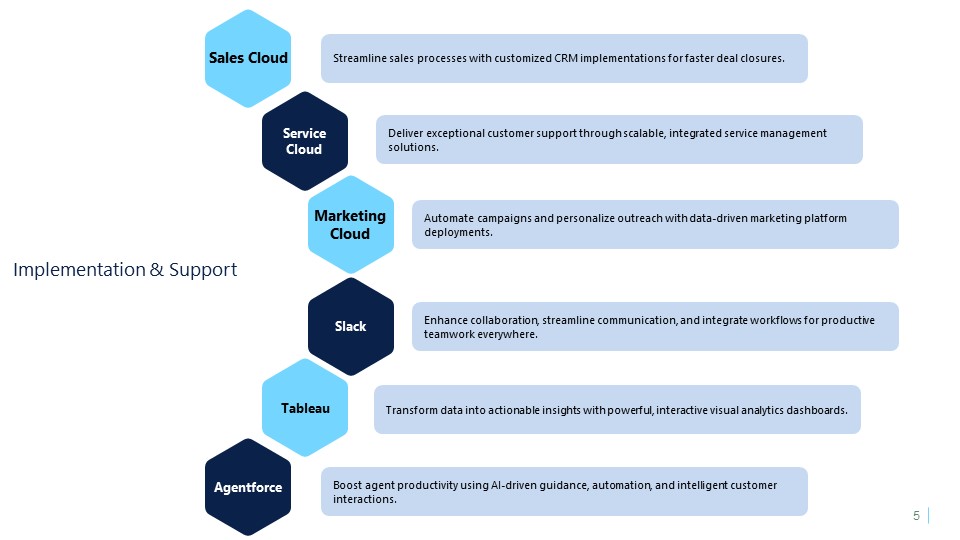 Implementation & Support

Sales Cloud

Streamline sales processes with customized CRM implementations for faster deal closures.

Service Cloud

Deliver exceptional customer support through scalable, integrated service management solutions.

Marketing Cloud

Automate campaigns and personalize outreach with data-driven marketing platform deployments.

Slack

Enhance collaboration, streamline communication, and integrate workflows for productive teamwork everywhere.

Tableau

Transform data into actionable insights with powerful, interactive visual analytics dashboards.

Agentforce

Boost agent productivity using AI-driven guidance, automation, and intelligent customer interactions.

5